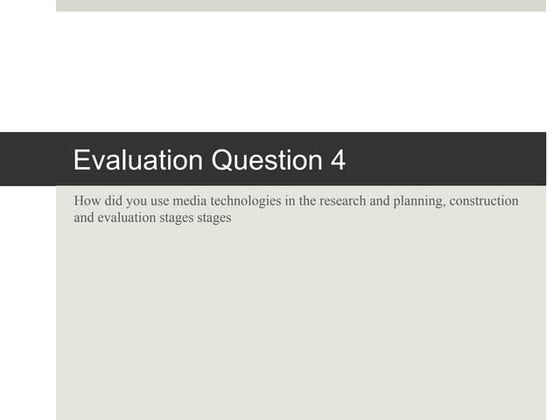 Evaluation Question 4

How did you use media technologies in the research and planning, construction and evaluation stages stages